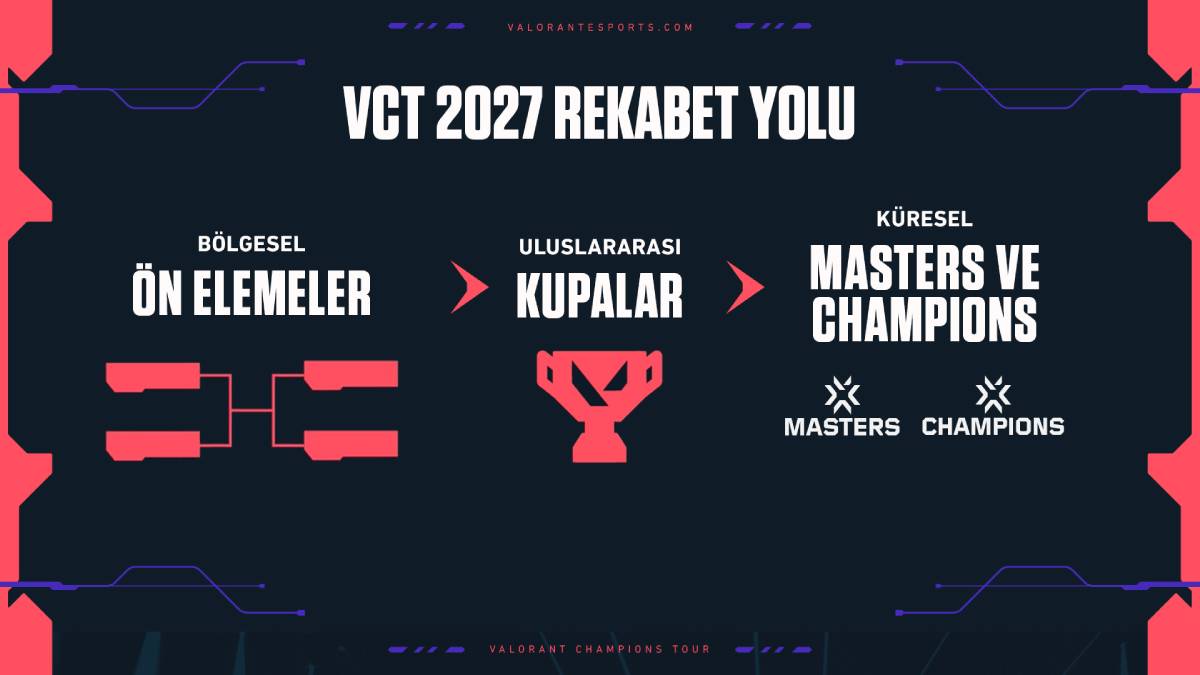 VALORANTESPORTS.COM

VCT 2027 REKABET YOLU

BÖLGESEL
ÖN ELEMELER

ULUSLARARASI
KUPALAR

KÜRESEL
MASTERS VE CHAMPIONS

MASTERS

CHAMPIONS

VALORANT CHAMPIONS TOUR